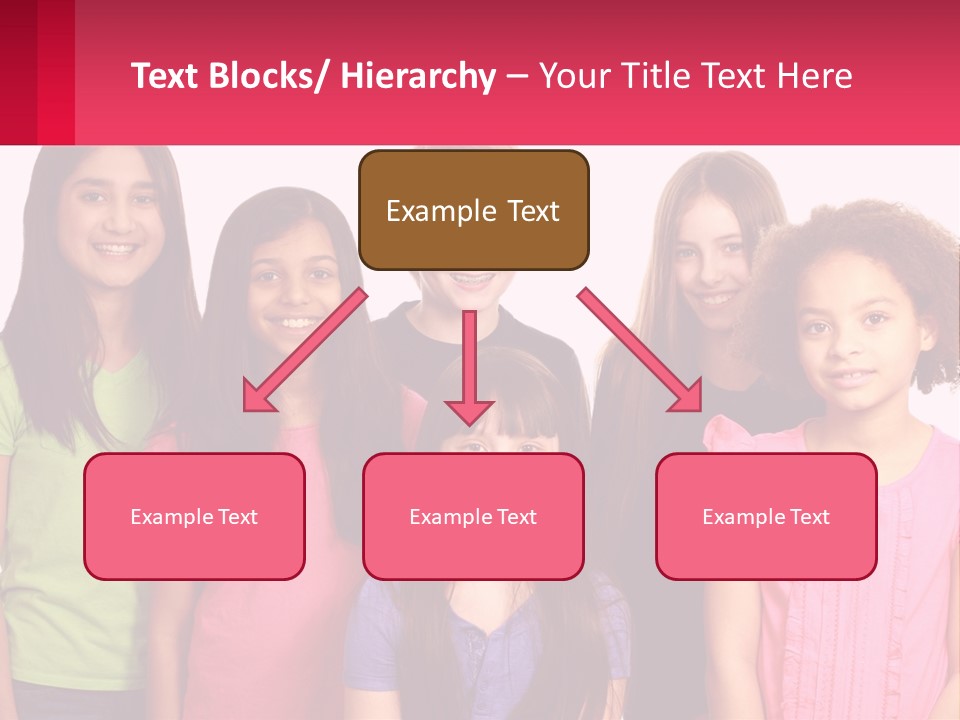 Text Blocks/ Hierarchy – Your Title Text Here

Example Text

Example Text

Example Text

Example Text